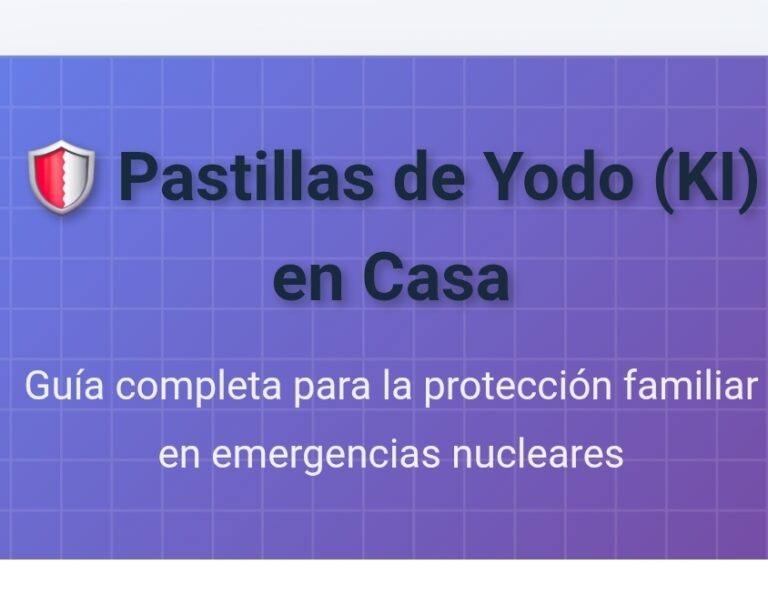 Pastillas de Yodo (KI) en Casa

Guía completa para la protección familiar en emergencias nucleares